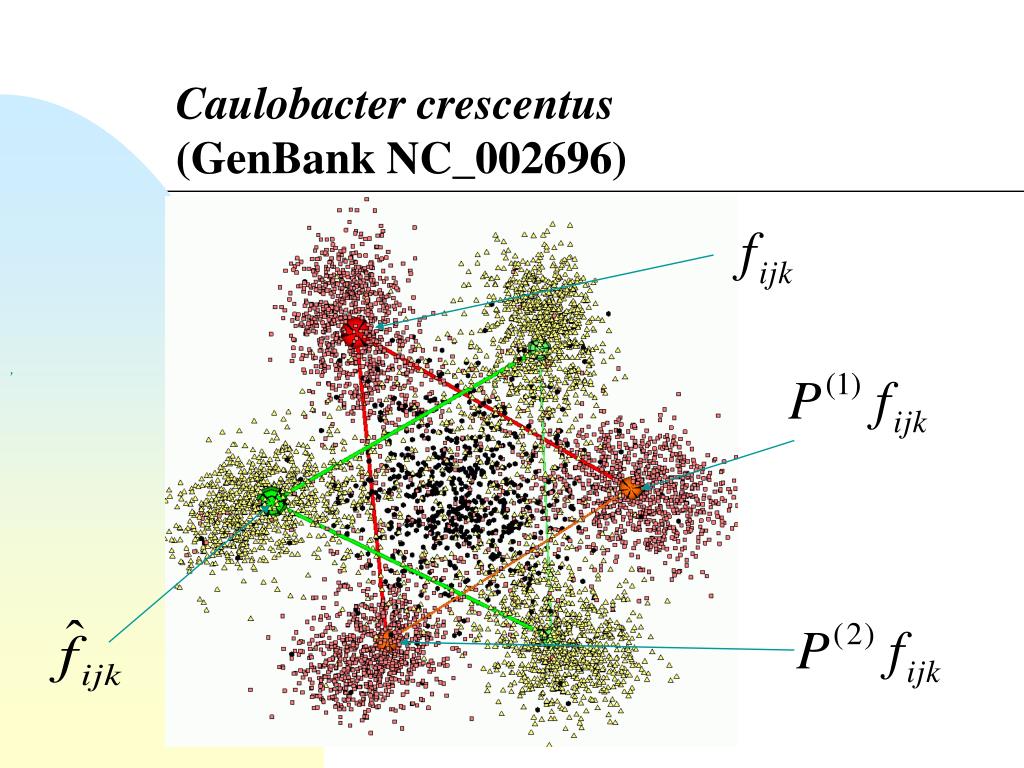 Caulobacter crescentus
(GenBank NC_002696)

$f_{ijk}$

$P^{(1)} f_{ijk}$

$\hat{f}_{ijk}$

$P^{(2)} f_{ijk}$